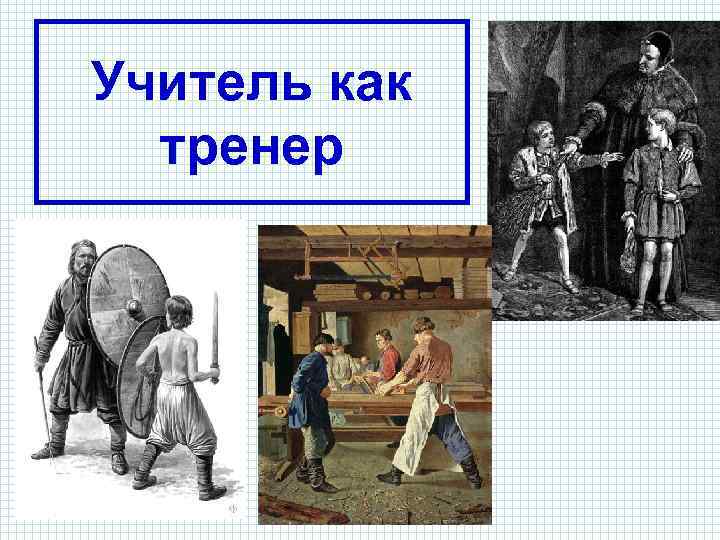 Учитель как тренер